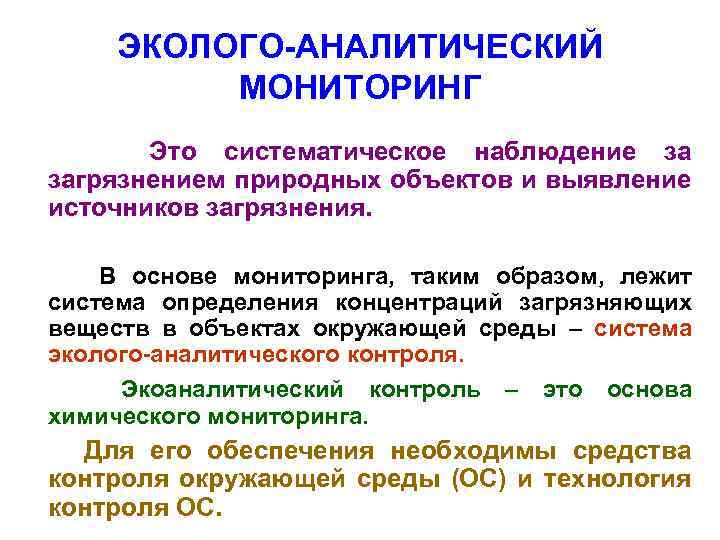 ЭКОЛОГО-АНАЛИТИЧЕСКИЙ МОНИТОРИНГ

Это систематическое наблюдение за загрязнением природных объектов и выявление источников загрязнения.

В основе мониторинга, таким образом, лежит система определения концентраций загрязняющих веществ в объектах окружающей среды – система эколого-аналитического контроля.

Экоаналитический контроль – это основа химического мониторинга.

Для его обеспечения необходимы средства контроля окружающей среды (ОС) и технология контроля ОС.